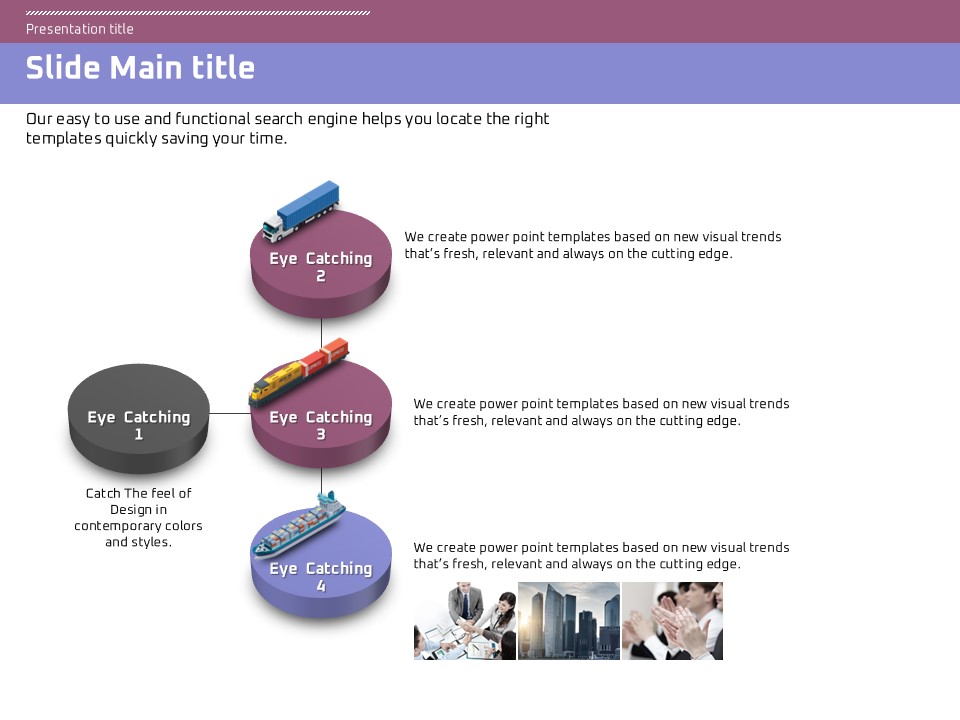 Presentation title

Slide Main title

Our easy to use and functional search engine helps you locate the right templates quickly saving your time.

Eye Catching 2

We create power point templates based on new visual trends that's fresh, relevant and always on the cutting edge.

Eye Catching 1

Eye Catching 3

We create power point templates based on new visual trends that's fresh, relevant and always on the cutting edge.

Catch The feel of Design in contemporary colors and styles.

Eye Catching 4

We create power point templates based on new visual trends that's fresh, relevant and always on the cutting edge.